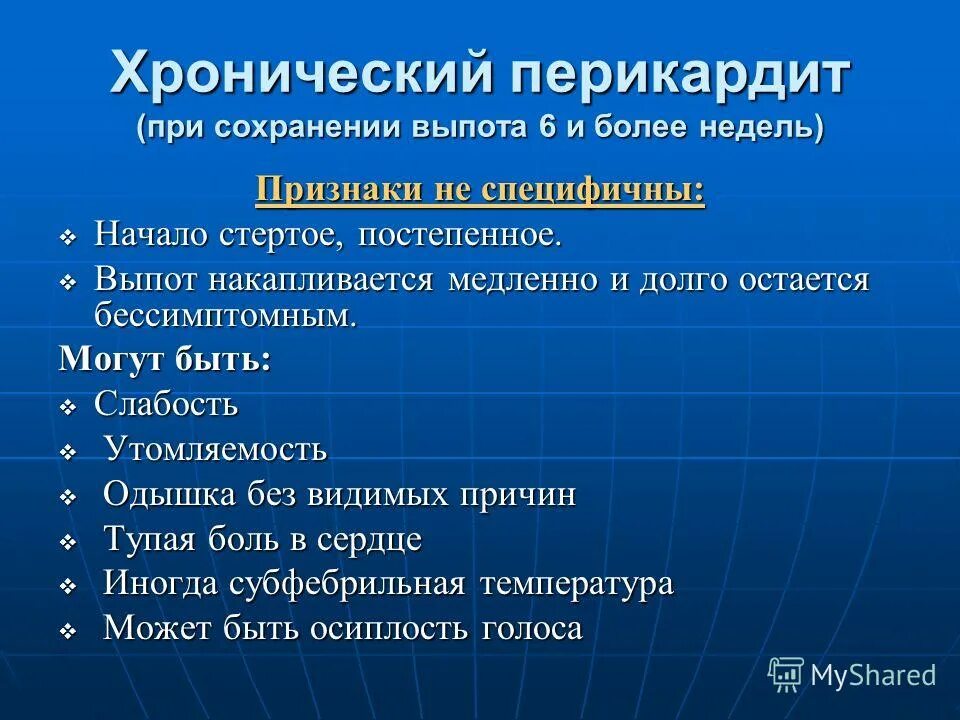 Хронический перикардит
(при сохранении выпота 6 и более недель)

Признаки не специфичны:

❖ Начало стертое, постепенное.
❖ Выпот накапливается медленно и долго остается бессимптомным.

Могут быть:

❖ Слабость
❖ Утомляемость
❖ Одышка без видимых причин
❖ Тупая боль в сердце
❖ Иногда субфебрильная температура
❖ Может быть осиплость голоса

MyShared